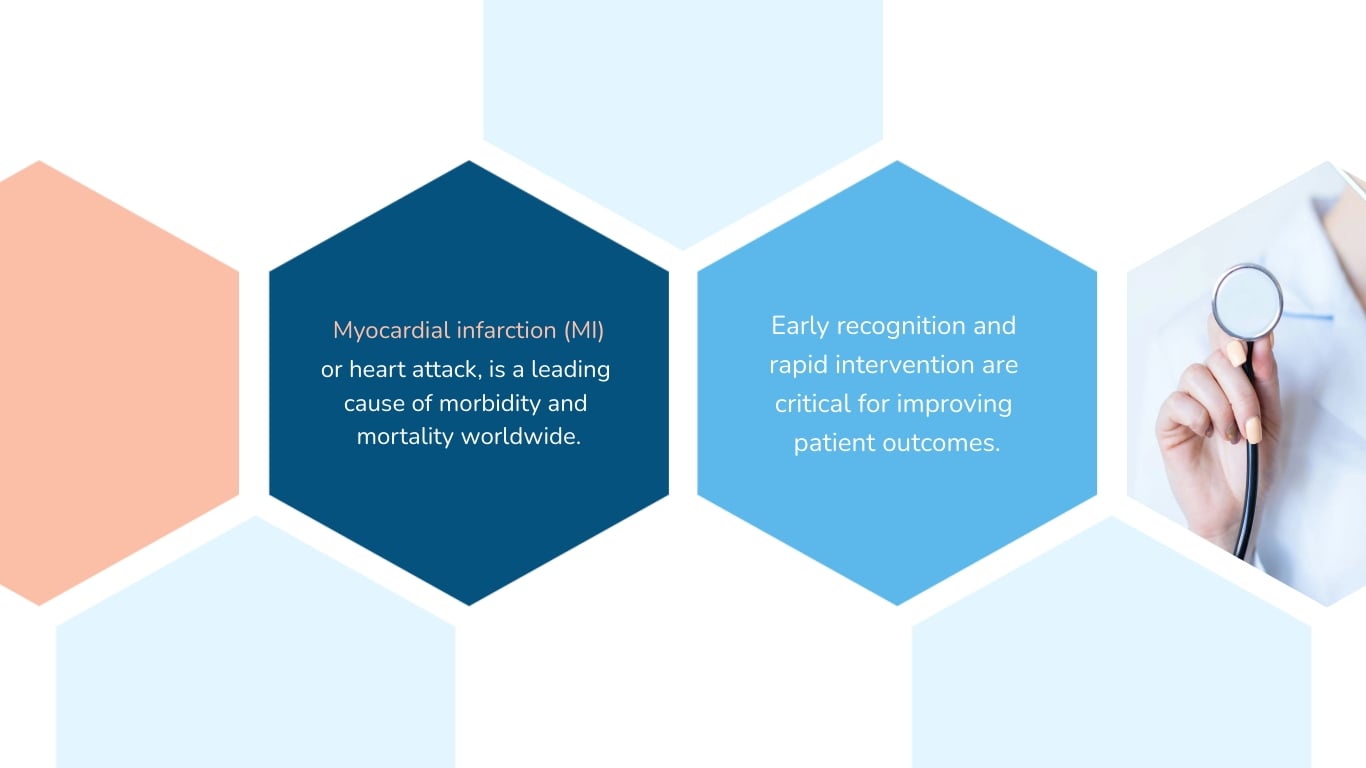 Myocardial infarction (MI) or heart attack, is a leading cause of morbidity and mortality worldwide.

Early recognition and rapid intervention are critical for improving patient outcomes.